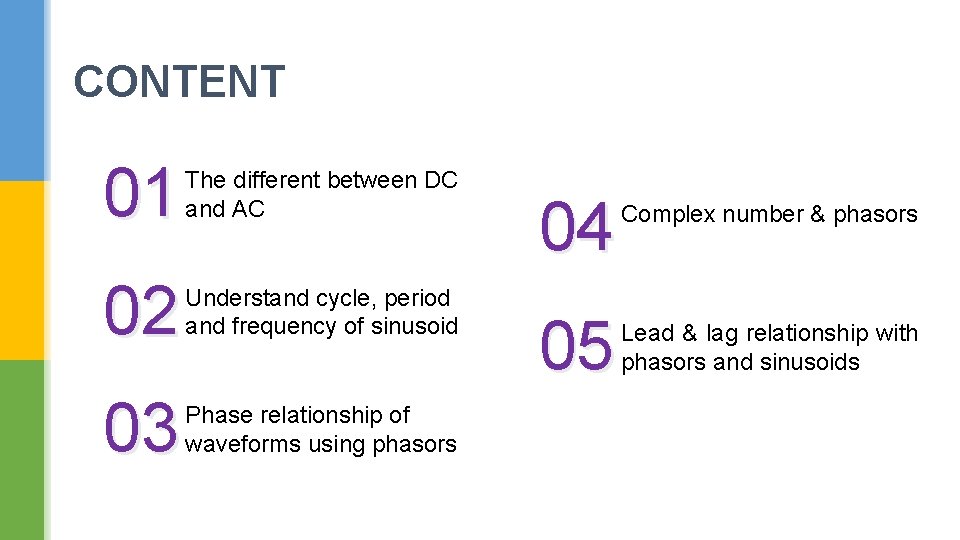 CONTENT

01 The different between DC and AC

02 Understand cycle, period and frequency of sinusoid

03 Phase relationship of waveforms using phasors

04 Complex number & phasors

05 Lead & lag relationship with phasors and sinusoids